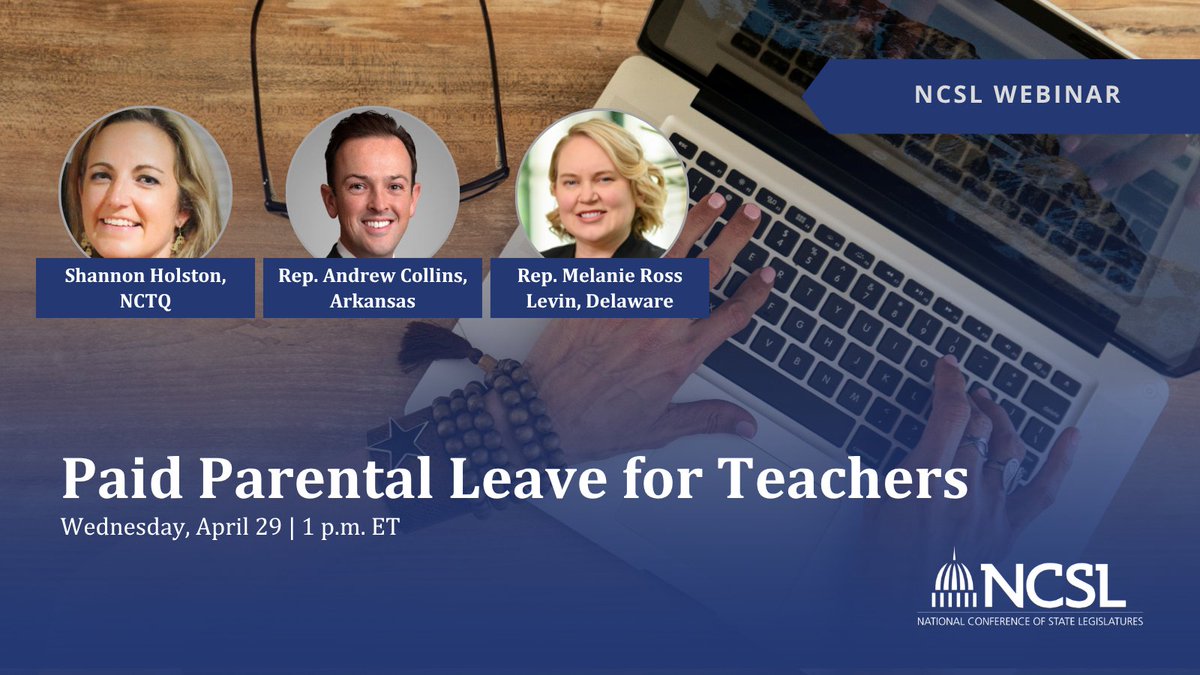 NCSL WEBINAR

Shannon Holston, NCTQ

Rep. Andrew Collins, Arkansas

Rep. Melanie Ross Levin, Delaware

Paid Parental Leave for Teachers

Wednesday, April 29 | 1 p.m. ET

NCSL
NATIONAL CONFERENCE OF STATE LEGISLATURES